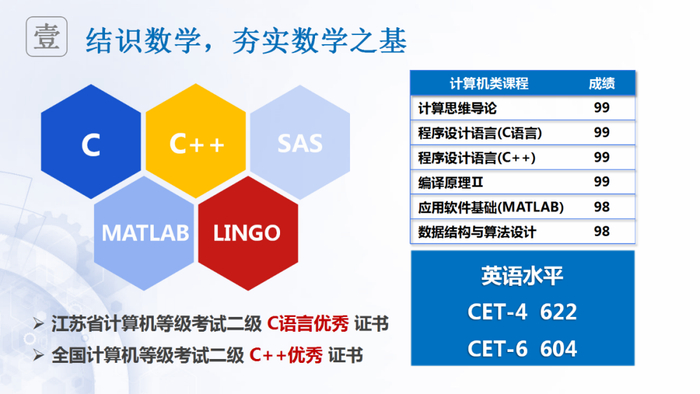 壹 结识数学，夯实数学之基

C

C++

SAS

MATLAB

LINGO

| 计算机类课程 | 成绩 |
|---|---|
| 计算思维导论 | 99 |
| 程序设计语言(C语言) | 99 |
| 程序设计语言(C++) | 99 |
| 编译原理Ⅱ | 99 |
| 应用软件基础(MATLAB) | 98 |
| 数据结构与算法设计 | 98 |

英语水平
CET-4 622
CET-6 604

➢ 江苏省计算机等级考试二级 C语言优秀 证书
➢ 全国计算机等级考试二级 C++优秀 证书